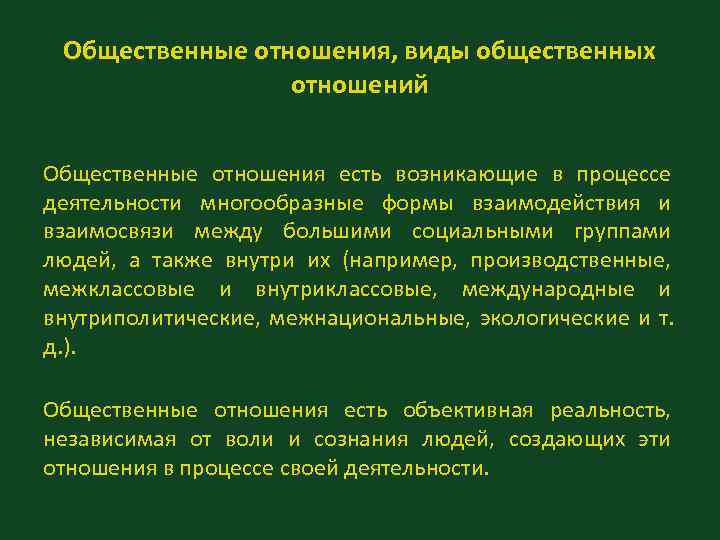 Общественные отношения, виды общественных отношений

Общественные отношения есть возникающие в процессе деятельности многообразные формы взаимодействия и взаимосвязи между большими социальными группами людей, а также внутри их (например, производственные, межклассовые и внутриклассовые, международные и внутриполитические, межнациональные, экологические и т. д.).

Общественные отношения есть объективная реальность, независимая от воли и сознания людей, создающих эти отношения в процессе своей деятельности.